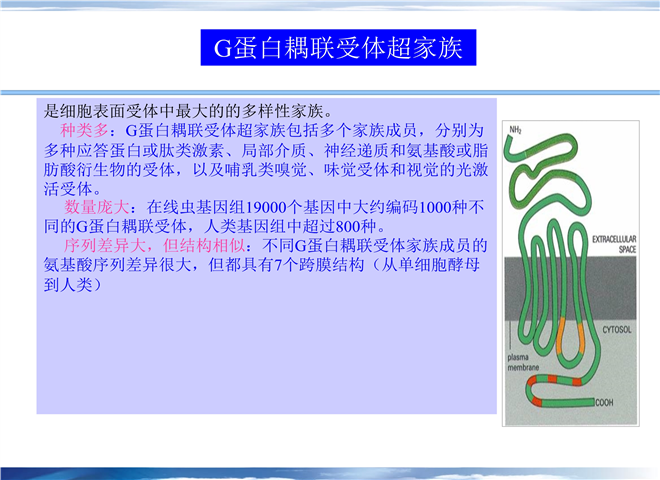 G蛋白耦联受体超家族

是细胞表面受体中最大的的多样性家族。

种类多：G蛋白耦联受体超家族包括多个家族成员，分别为多种应答蛋白或肽类激素、局部介质、神经递质和氨基酸或脂肪酸衍生物的受体，以及哺乳类嗅觉、味觉受体和视觉的光激活受体。

数量庞大：在线虫基因组19000个基因中大约编码1000种不同的G蛋白耦联受体，人类基因组中超过800种。

序列差异大，但结构相似：不同G蛋白耦联受体家族成员的氨基酸序列差异很大，但都具有7个跨膜结构（从单细胞酵母到人类）

$NH_2$

EXTRACELLULAR SPACE

CYTOSOL

plasma membrane

COOH